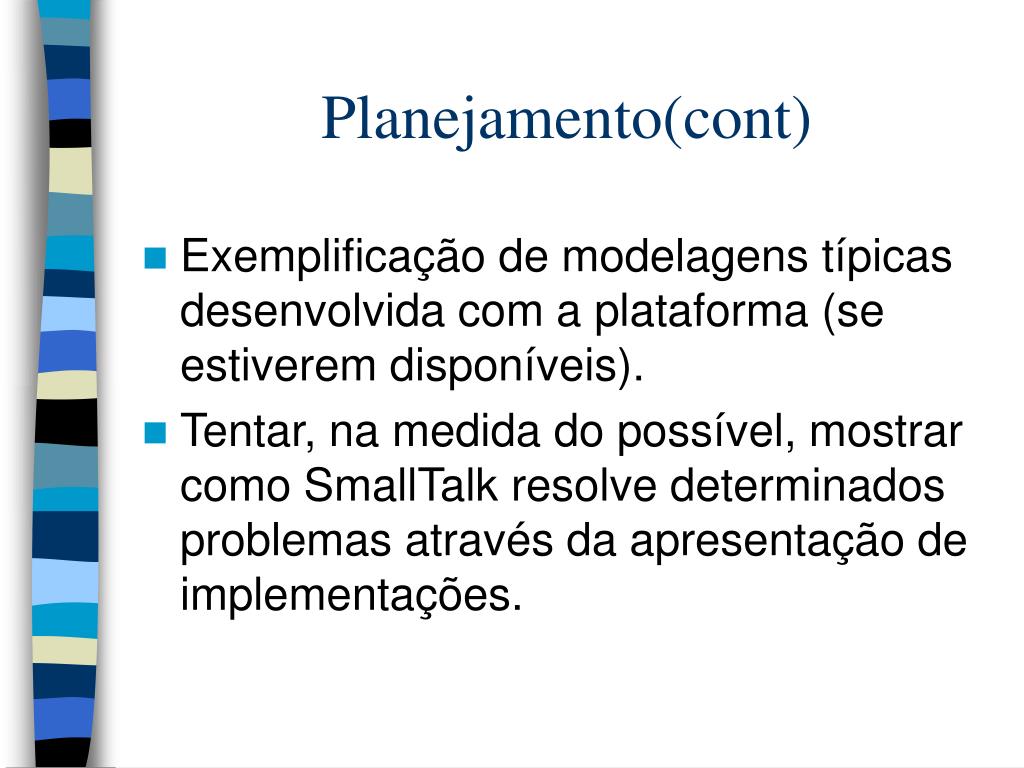 Planejamento(cont)

Exemplificação de modelagens típicas desenvolvida com a plataforma (se estiverem disponíveis).

Tentar, na medida do possível, mostrar como SmallTalk resolve determinados problemas através da apresentação de implementações.